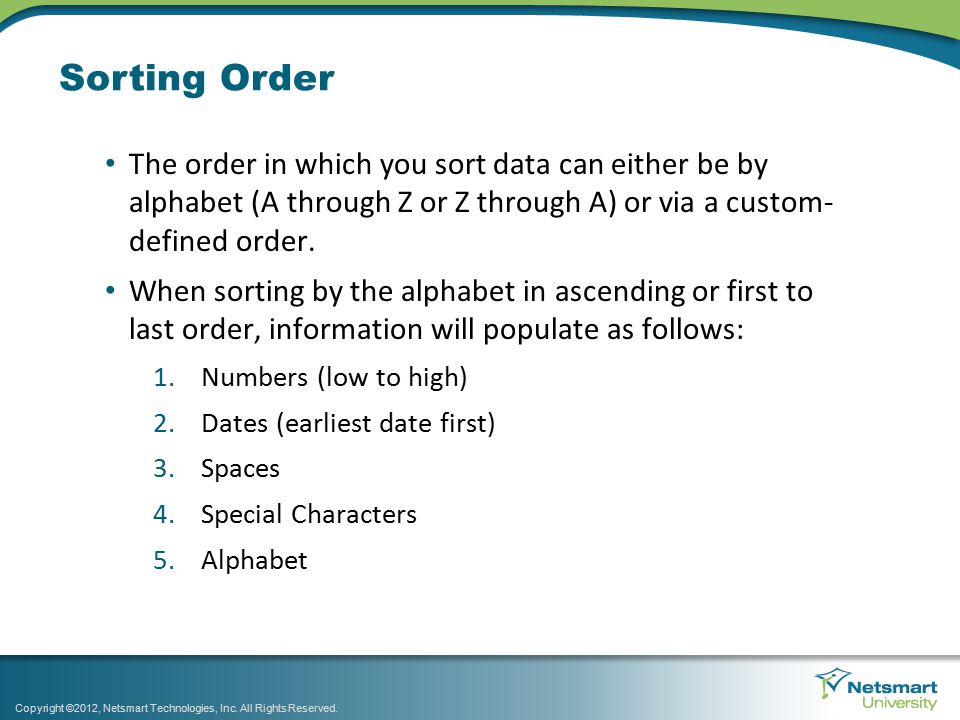 Sorting Order

• The order in which you sort data can either be by alphabet (A through Z or Z through A) or via a custom-defined order.

• When sorting by the alphabet in ascending or first to last order, information will populate as follows:

1. Numbers (low to high)
2. Dates (earliest date first)
3. Spaces
4. Special Characters
5. Alphabet

Copyright ©2012, Netsmart Technologies, Inc. All Rights Reserved.

Netsmart University